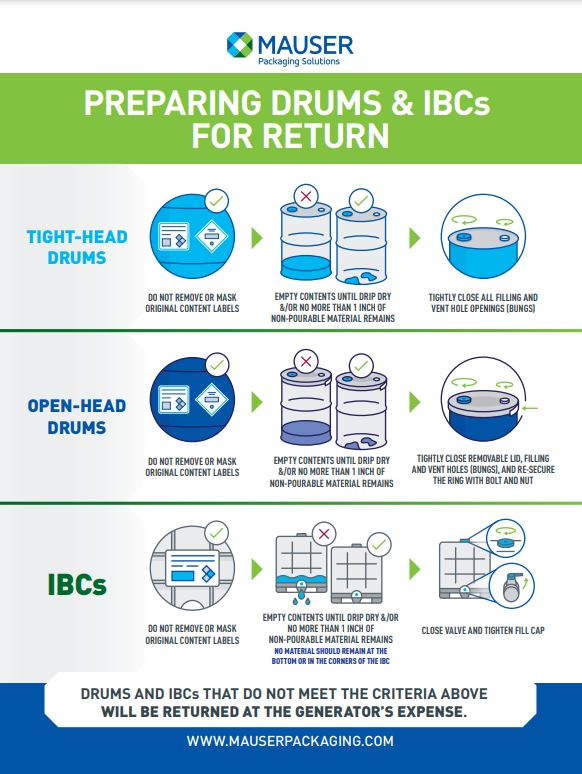 MAUSER
Packaging Solutions

PREPARING DRUMS & IBCs FOR RETURN

TIGHT-HEAD DRUMS

DO NOT REMOVE OR MASK ORIGINAL CONTENT LABELS

EMPTY CONTENTS UNTIL DRIP DRY &/OR NO MORE THAN 1 INCH OF NON-POURABLE MATERIAL REMAINS

TIGHTLY CLOSE ALL FILLING AND VENT HOLE OPENINGS (BUNGS)

OPEN-HEAD DRUMS

DO NOT REMOVE OR MASK ORIGINAL CONTENT LABELS

EMPTY CONTENTS UNTIL DRIP DRY &/OR NO MORE THAN 1 INCH OF NON-POURABLE MATERIAL REMAINS

TIGHTLY CLOSE REMOVABLE LID, FILLING AND VENT HOLES (BUNGS), AND RE-SECURE THE RING WITH BOLT AND NUT

IBCs

DO NOT REMOVE OR MASK ORIGINAL CONTENT LABELS

EMPTY CONTENTS UNTIL DRIP DRY &/OR NO MORE THAN 1 INCH OF NON-POURABLE MATERIAL REMAINS
NO MATERIAL SHOULD REMAIN AT THE BOTTOM OR IN THE CORNERS OF THE IBC

CLOSE VALVE AND TIGHTEN FILL CAP

DRUMS AND IBCs THAT DO NOT MEET THE CRITERIA ABOVE WILL BE RETURNED AT THE GENERATOR'S EXPENSE.

WWW.MAUSERPACKAGING.COM